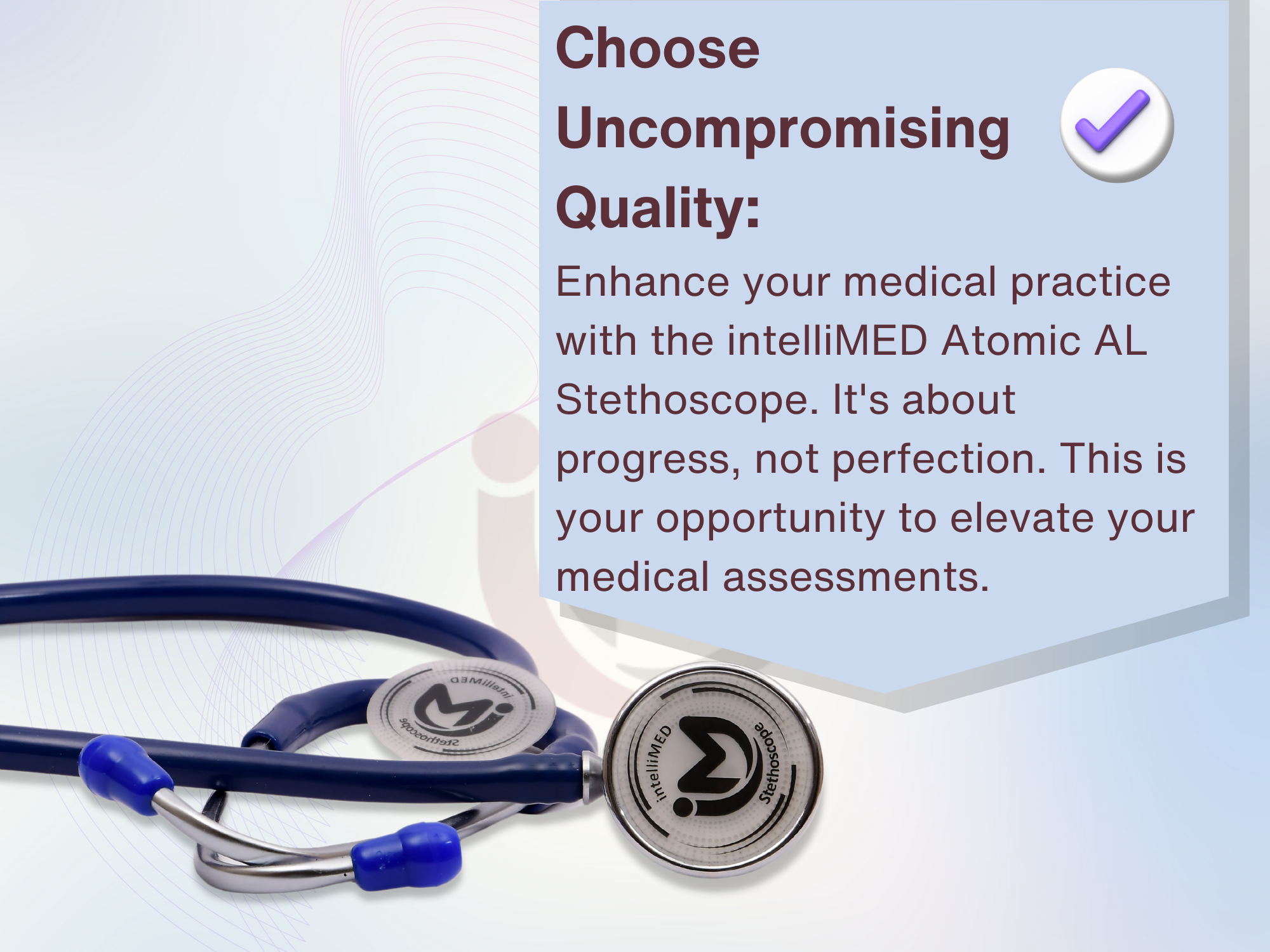 Choose Uncompromising Quality:

Enhance your medical practice with the intelliMED Atomic AL Stethoscope. It's about progress, not perfection. This is your opportunity to elevate your medical assessments.

intelliMED
Stethoscope

intelliMED
Stethoscope